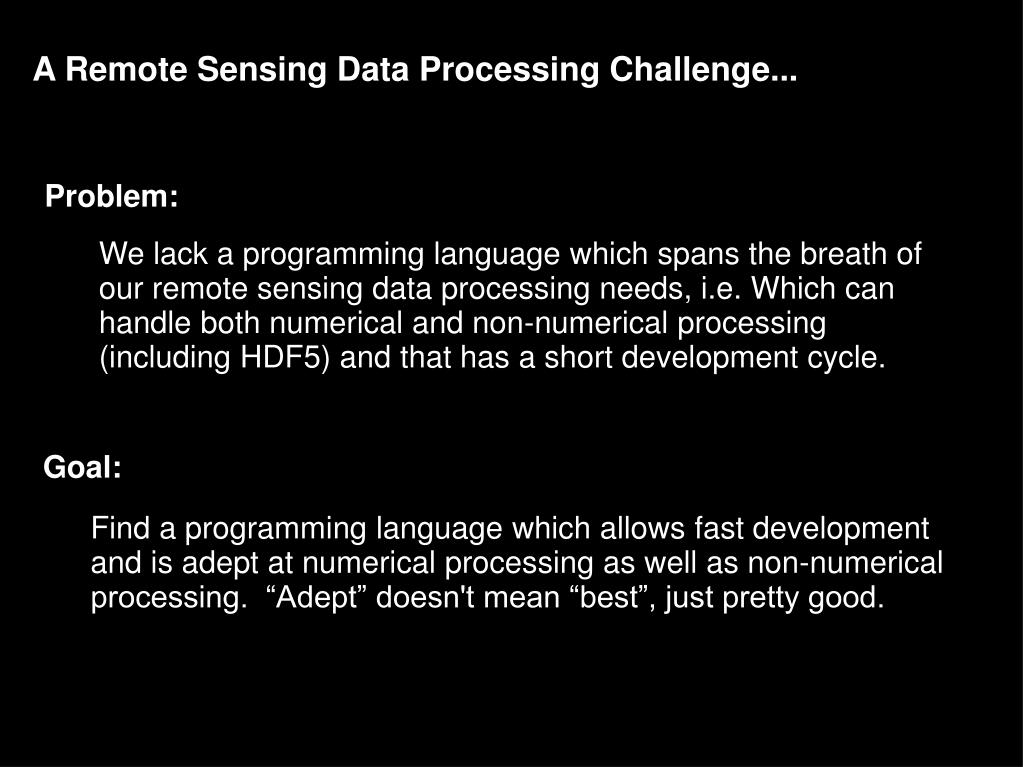 A Remote Sensing Data Processing Challenge...

Problem:

We lack a programming language which spans the breath of our remote sensing data processing needs, i.e. Which can handle both numerical and non-numerical processing (including HDF5) and that has a short development cycle.

Goal:

Find a programming language which allows fast development and is adept at numerical processing as well as non-numerical processing. “Adept” doesn't mean “best”, just pretty good.